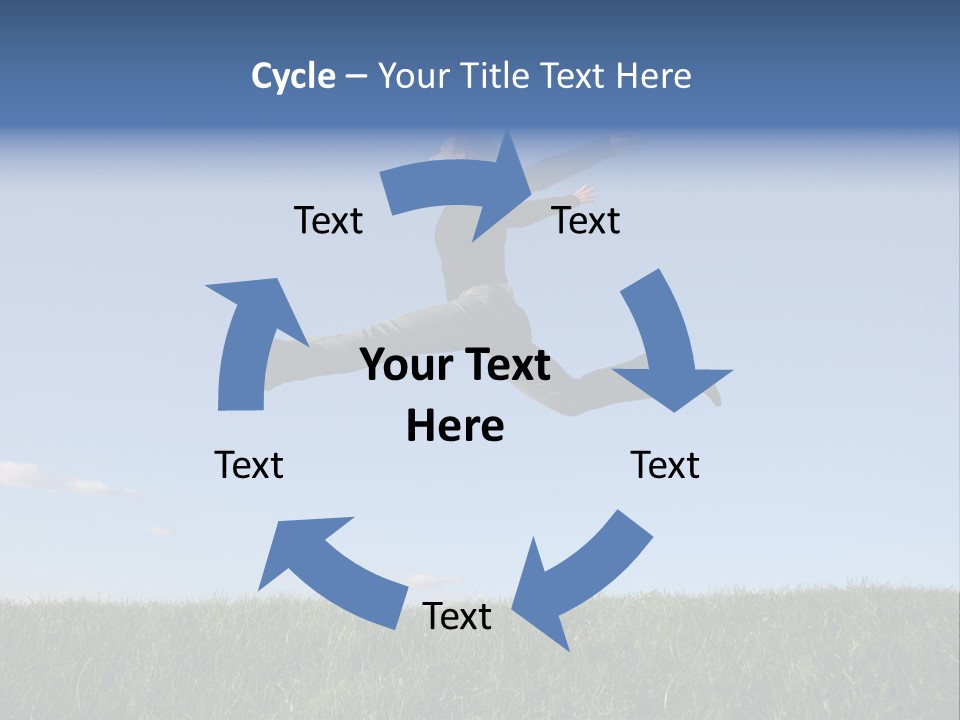 Cycle – Your Title Text Here

Text

Text

Your Text Here

Text

Text

Text